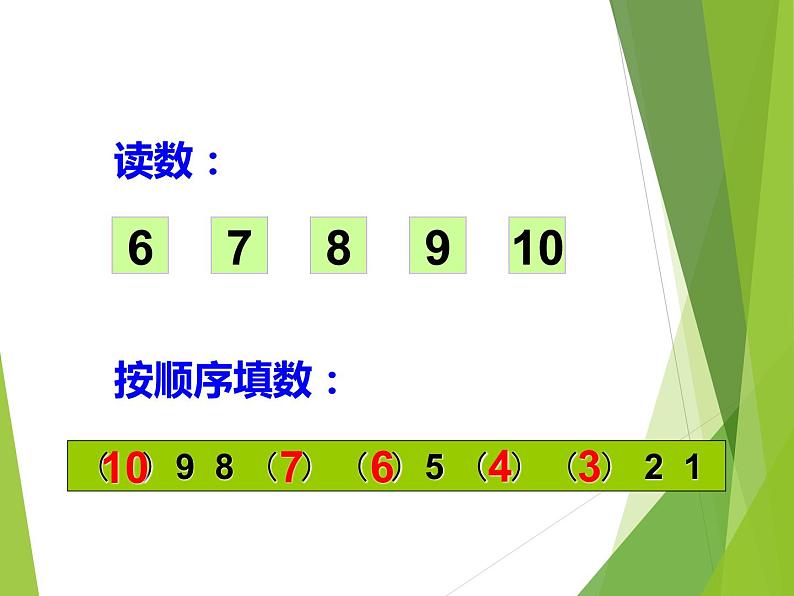 读数：

6 7 8 9 10

按顺序填数：

（10） 9 8 （7） （6） 5 （4） （3） 2 1